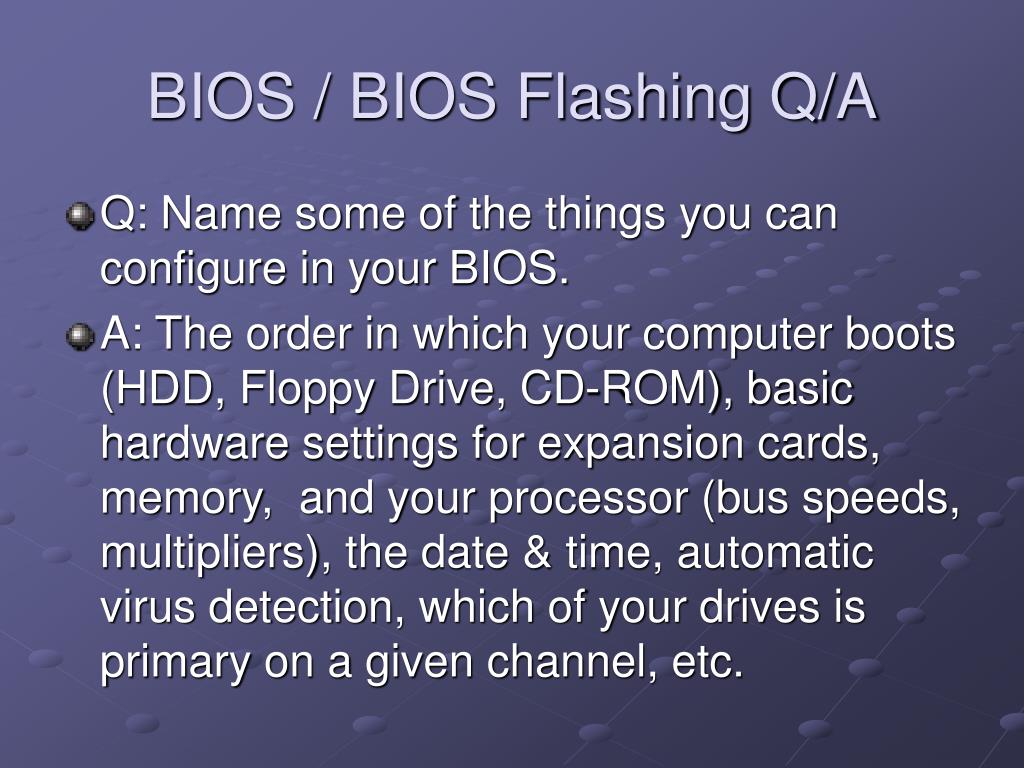 BIOS / BIOS Flashing Q/A

Q: Name some of the things you can configure in your BIOS.

A: The order in which your computer boots (HDD, Floppy Drive, CD-ROM), basic hardware settings for expansion cards, memory,  and your processor (bus speeds, multipliers), the date & time, automatic virus detection, which of your drives is primary on a given channel, etc.